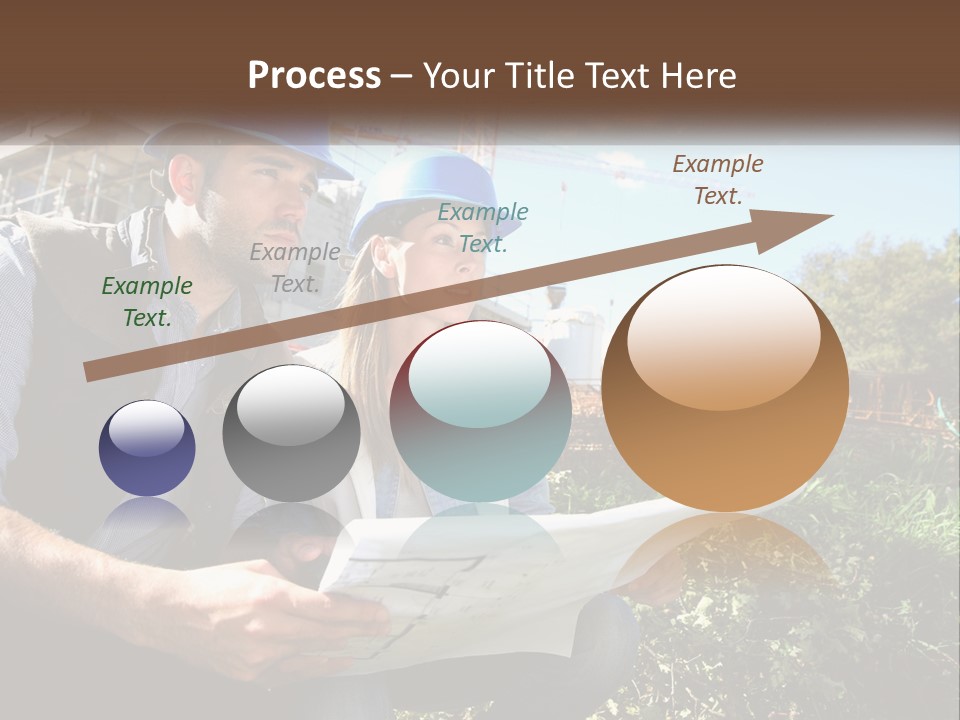 Process – Your Title Text Here

Example Text.

Example Text.

Example Text.

Example Text.